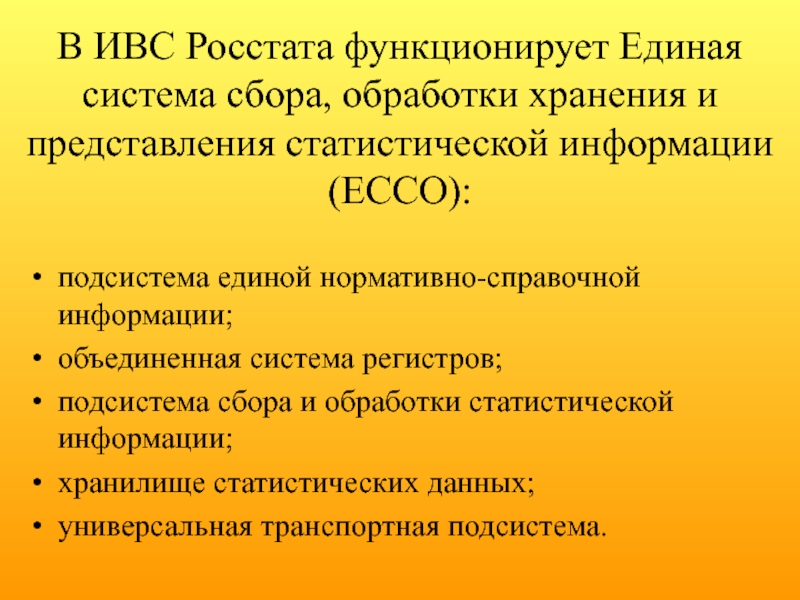 В ИВС Росстата функционирует Единая система сбора, обработки хранения и представления статистической информации (ЕССО):

• подсистема единой нормативно-справочной информации;
• объединенная система регистров;
• подсистема сбора и обработки статистической информации;
• хранилище статистических данных;
• универсальная транспортная подсистема.